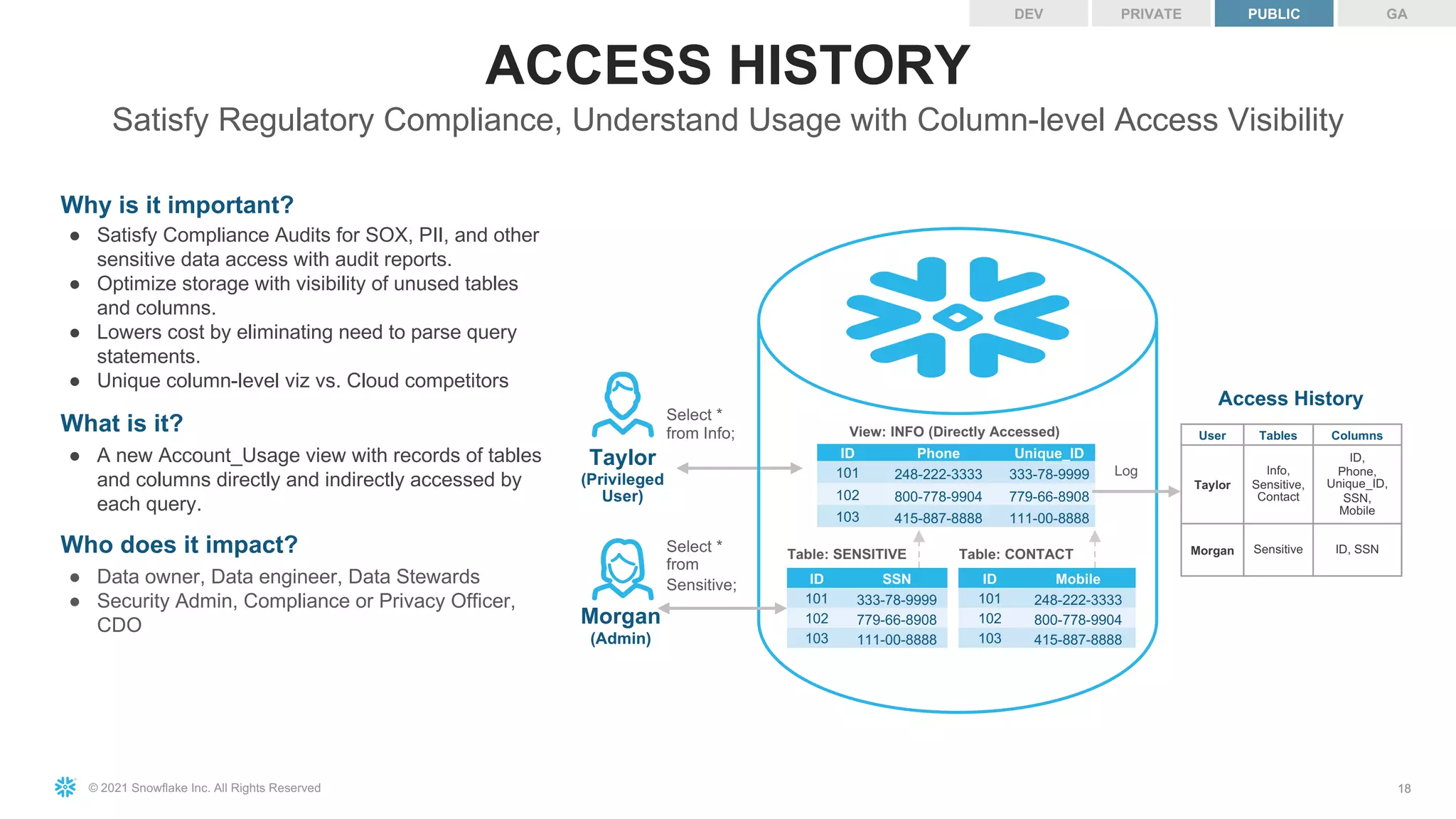 DEV PRIVATE PUBLIC GA

ACCESS HISTORY

Satisfy Regulatory Compliance, Understand Usage with Column-level Access Visibility

Why is it important?

- Satisfy Compliance Audits for SOX, PII, and other sensitive data access with audit reports.
- Optimize storage with visibility of unused tables and columns.
- Lowers cost by eliminating need to parse query statements.
- Unique column-level viz vs. Cloud competitors

What is it?

- A new Account_Usage view with records of tables and columns directly and indirectly accessed by each query.

Who does it impact?

- Data owner, Data engineer, Data Stewards
- Security Admin, Compliance or Privacy Officer, CDO

Taylor (Privileged User)

Select * from Info;

Morgan (Admin)

Select * from Sensitive;

View: INFO (Directly Accessed)

| ID | Phone | Unique_ID |
|---|---|---|
| 101 | 248-222-3333 | 333-78-9999 |
| 102 | 800-778-9904 | 779-66-8908 |
| 103 | 415-887-8888 | 111-00-8888 |

Log

Table: SENSITIVE

| ID | SSN |
|---|---|
| 101 | 333-78-9999 |
| 102 | 779-66-8908 |
| 103 | 111-00-8888 |

Table: CONTACT

| ID | Mobile |
|---|---|
| 101 | 248-222-3333 |
| 102 | 800-778-9904 |
| 103 | 415-887-8888 |

Access History

| User | Tables | Columns |
|---|---|---|
| Taylor | Info, Sensitive, Contact | ID, Phone, Unique_ID, SSN, Mobile |
| Morgan | Sensitive | ID, SSN |

© 2021 Snowflake Inc. All Rights Reserved

18